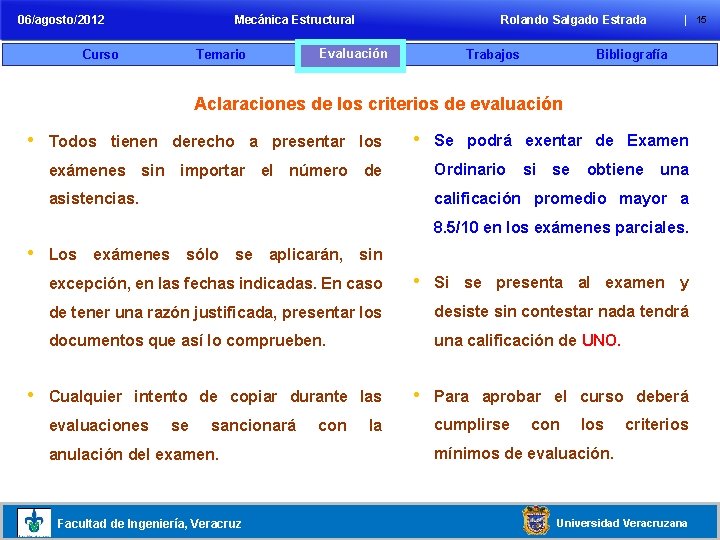 06/agosto/2012 Mecánica Estructural Rolando Salgado Estrada | 15

Curso Temario Evaluación Trabajos Bibliografía

Aclaraciones de los criterios de evaluación

• Todos tienen derecho a presentar los exámenes sin importar el número de asistencias.

• Los exámenes sólo se aplicarán, sin excepción, en las fechas indicadas. En caso de tener una razón justificada, presentar los documentos que así lo comprueben.

• Cualquier intento de copiar durante las evaluaciones se sancionará con la anulación del examen.

• Se podrá exentar de Examen Ordinario si se obtiene una calificación promedio mayor a 8.5/10 en los exámenes parciales.

• Si se presenta al examen y desiste sin contestar nada tendrá una calificación de UNO.

• Para aprobar el curso deberá cumplirse con los criterios mínimos de evaluación.

Facultad de Ingeniería, Veracruz Universidad Veracruzana